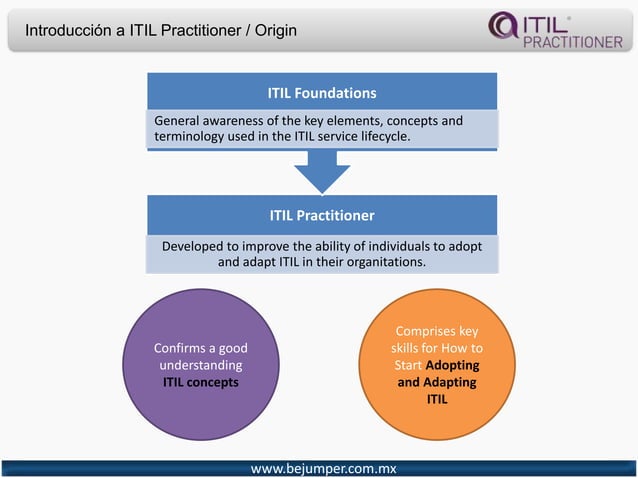 Introducción a ITIL Practitioner / Origin

ITIL®
PRACTITIONER

ITIL Foundations

General awareness of the key elements, concepts and terminology used in the ITIL service lifecycle.

ITIL Practitioner

Developed to improve the ability of individuals to adopt and adapt ITIL in their organitations.

Confirms a good understanding ITIL concepts

Comprises key skills for How to Start Adopting and Adapting ITIL

www.bejumper.com.mx